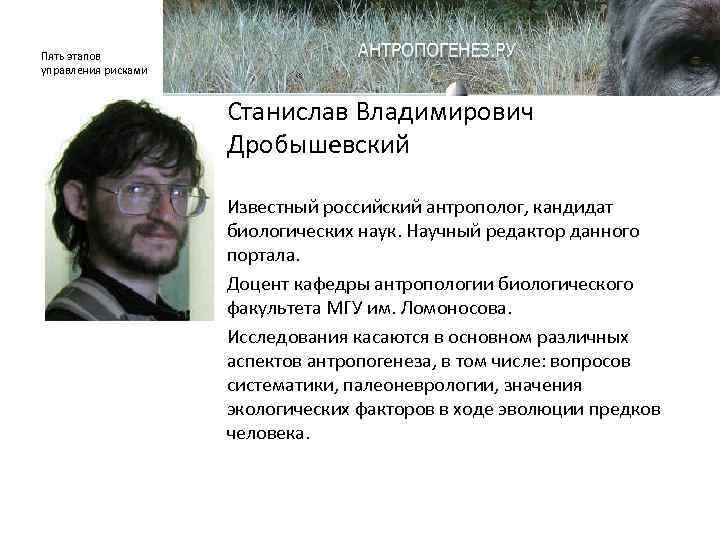 Пять этапов управления рисками

АНТРОПОГЕНЕЗ.РУ

Станислав Владимирович Дробышевский

Известный российский антрополог, кандидат биологических наук. Научный редактор данного портала.

Доцент кафедры антропологии биологического факультета МГУ им. Ломоносова.

Исследования касаются в основном различных аспектов антропогенеза, в том числе: вопросов систематики, палеоневрологии, значения экологических факторов в ходе эволюции предков человека.